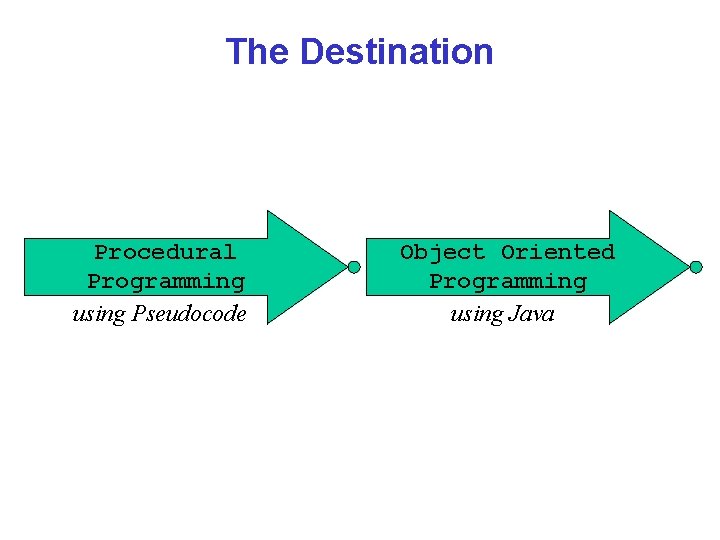 The Destination

Procedural Programming
using Pseudocode

Object Oriented Programming
using Java